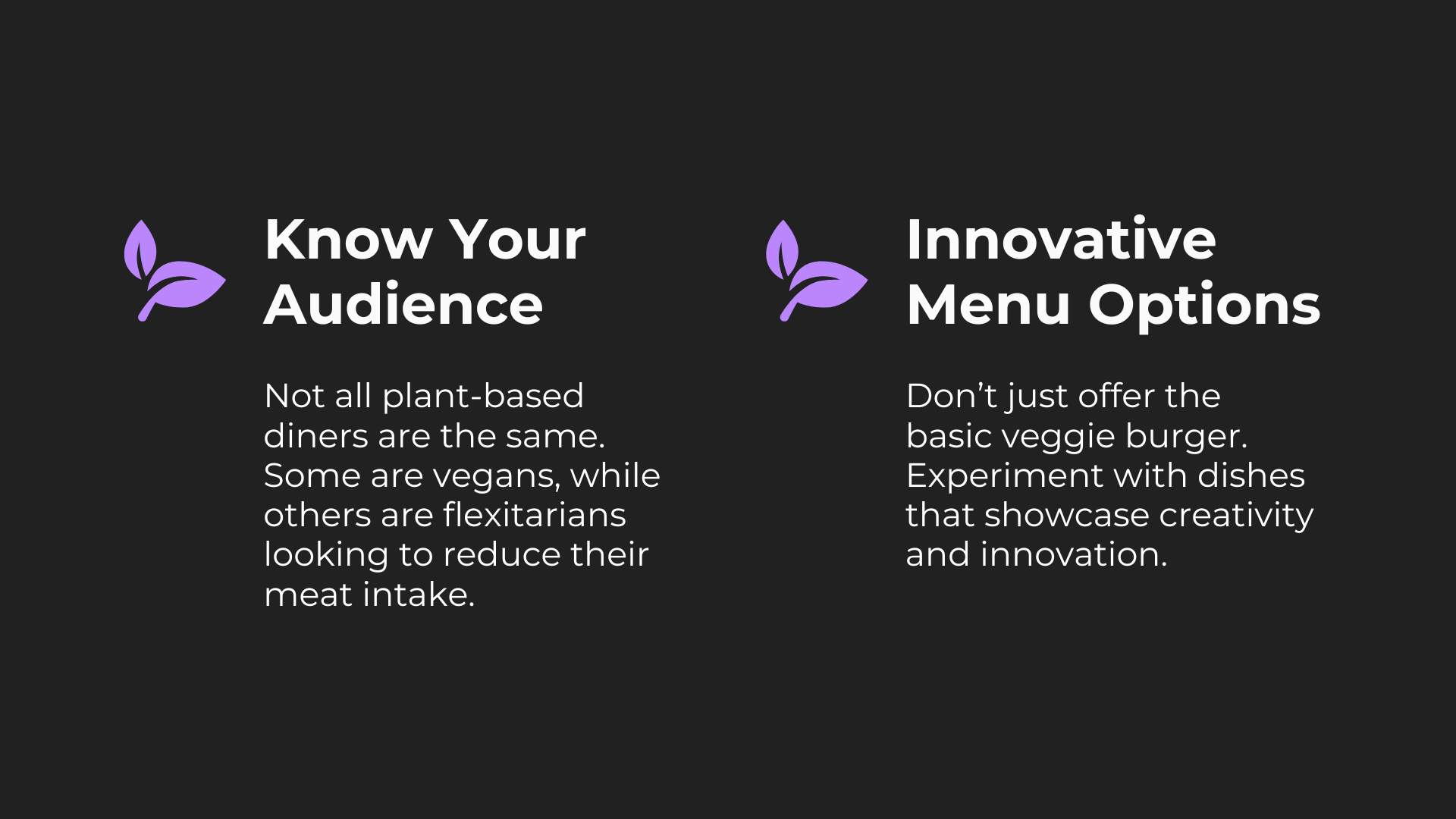 Know Your Audience

Not all plant-based diners are the same. Some are vegans, while others are flexitarians looking to reduce their meat intake.

Innovative Menu Options

Don’t just offer the basic veggie burger. Experiment with dishes that showcase creativity and innovation.